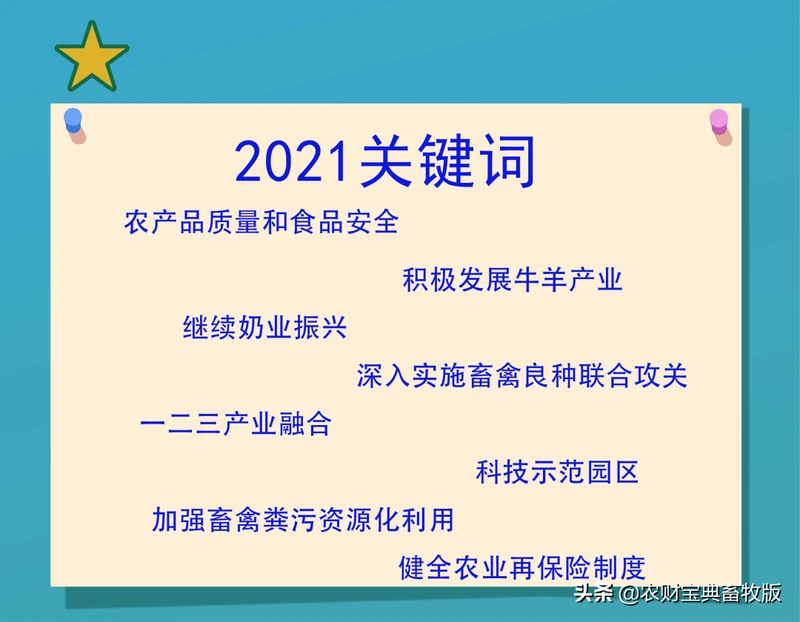 2021关键词

农产品质量和食品安全

积极发展牛羊产业

继续奶业振兴

深入实施畜禽良种联合攻关

一二三产业融合

科技示范园区

加强畜禽粪污资源化利用

健全农业再保险制度

头条 @农财宝典畜牧版